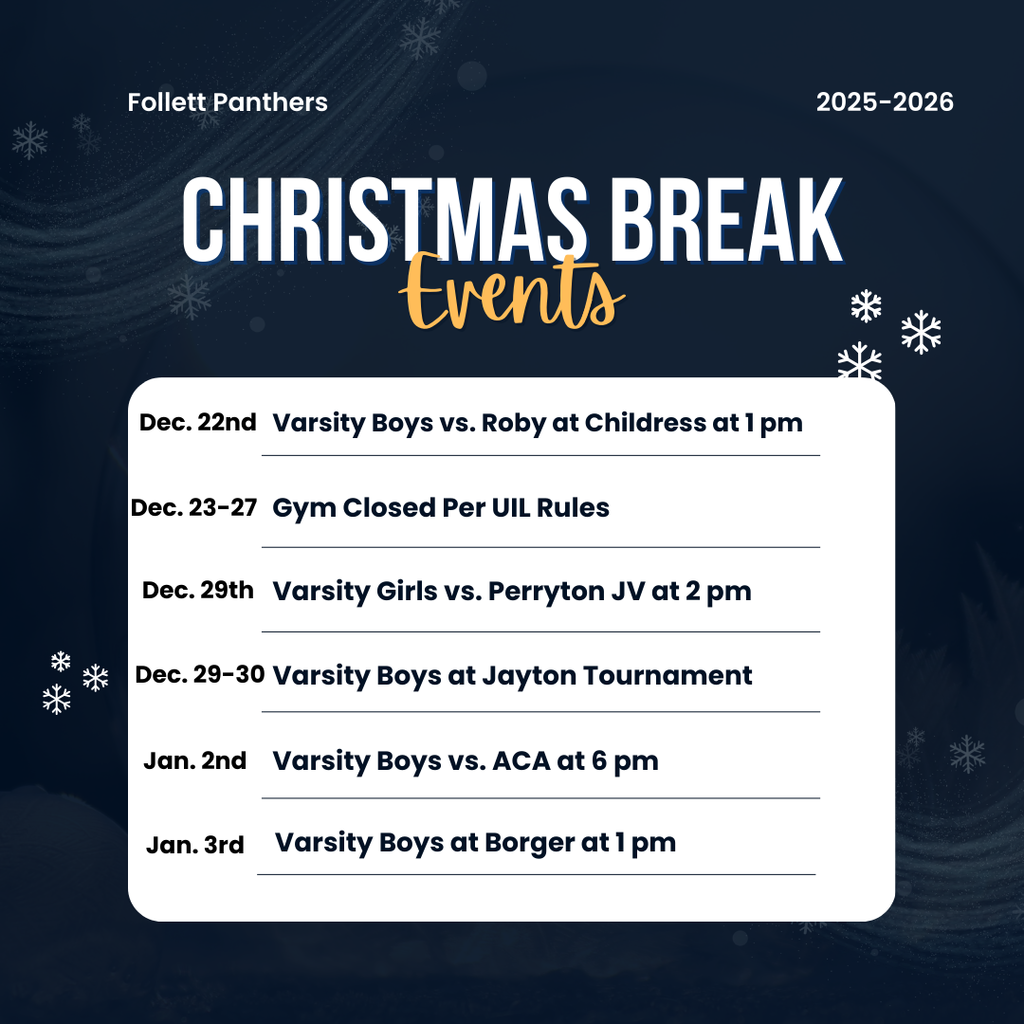 Follett Panthers

2025-2026

CHRISTMAS BREAK
Events

Dec. 22nd Varsity Boys vs. Roby at Childress at 1 pm

Dec. 23-27 Gym Closed Per UIL Rules

Dec. 29th Varsity Girls vs. Perryton JV at 2 pm

Dec. 29-30 Varsity Boys at Jayton Tournament

Jan. 2nd Varsity Boys vs. ACA at 6 pm

Jan. 3rd Varsity Boys at Borger at 1 pm